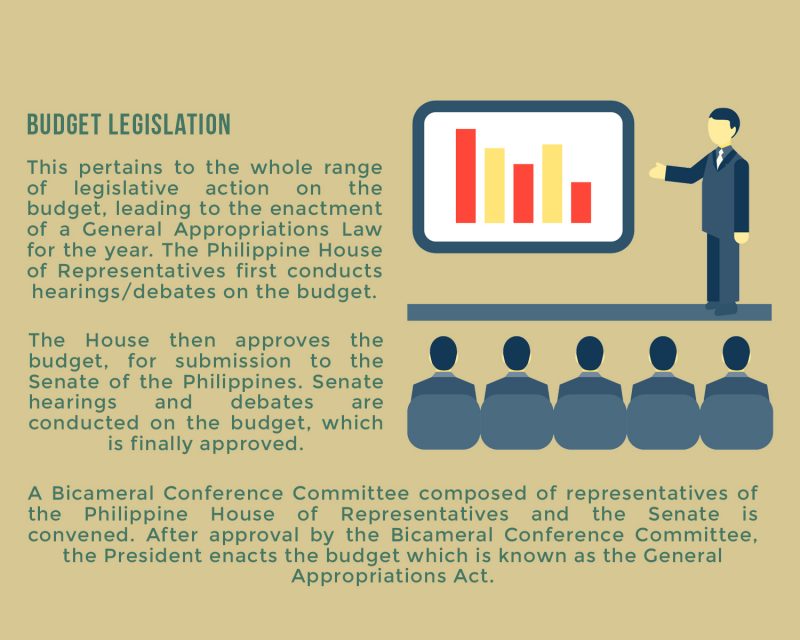 BUDGET LEGISLATION

This pertains to the whole range of legislative action on the budget, leading to the enactment of a General Appropriations Law for the year. The Philippine House of Representatives first conducts hearings/debates on the budget.

The House then approves the budget, for submission to the Senate of the Philippines. Senate hearings and debates are conducted on the budget, which is finally approved.

A Bicameral Conference Committee composed of representatives of the Philippine House of Representatives and the Senate is convened. After approval by the Bicameral Conference Committee, the President enacts the budget which is known as the General Appropriations Act.